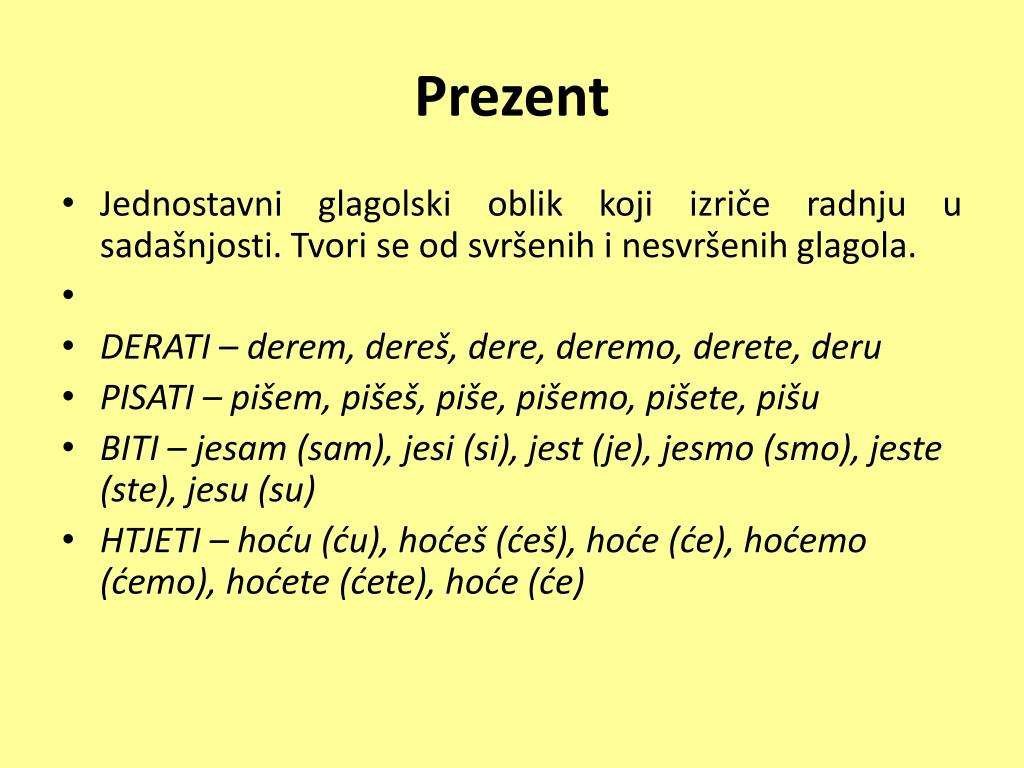 Prezent

• Jednostavni glagolski oblik koji izriče radnju u sadašnjosti. Tvori se od svršenih i nesvršenih glagola.
•
• DERATI – derem, dereš, dere, deremo, derete, deru
• PISATI – pišem, pišeš, piše, pišemo, pišete, pišu
• BITI – jesam (sam), jesi (si), jest (je), jesmo (smo), jeste (ste), jesu (su)
• HTJETI – hoću (ću), hoćeš (ćeš), hoće (će), hoćemo (ćemo), hoćete (ćete), hoće (će)